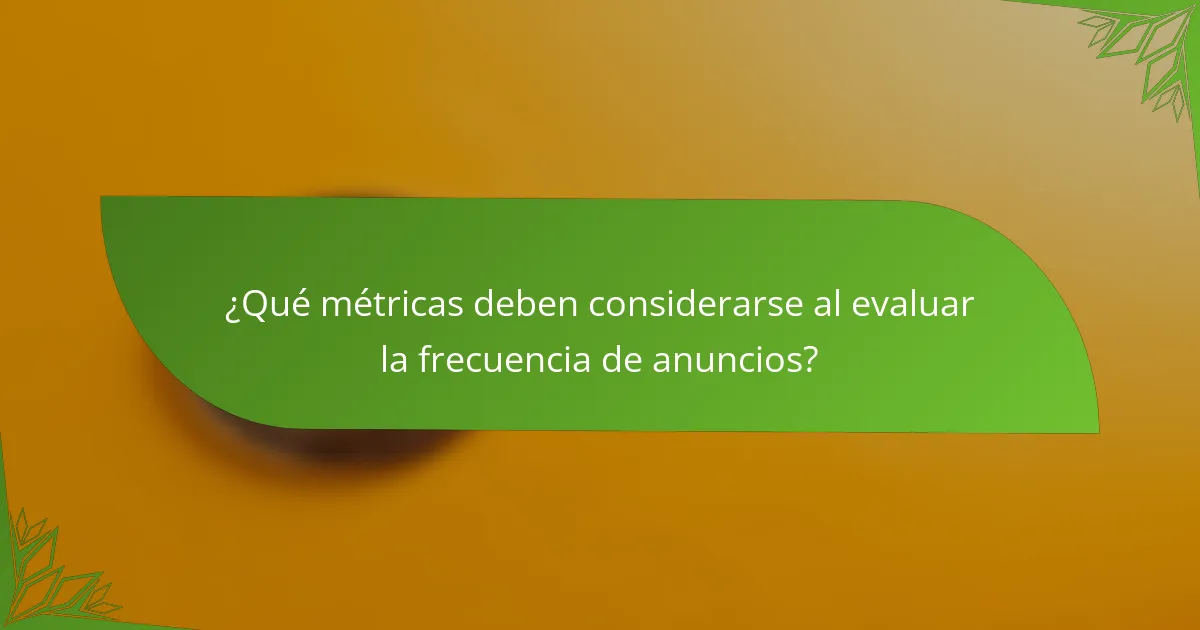 ¿Qué métricas deben considerarse al evaluar la frecuencia de anuncios?